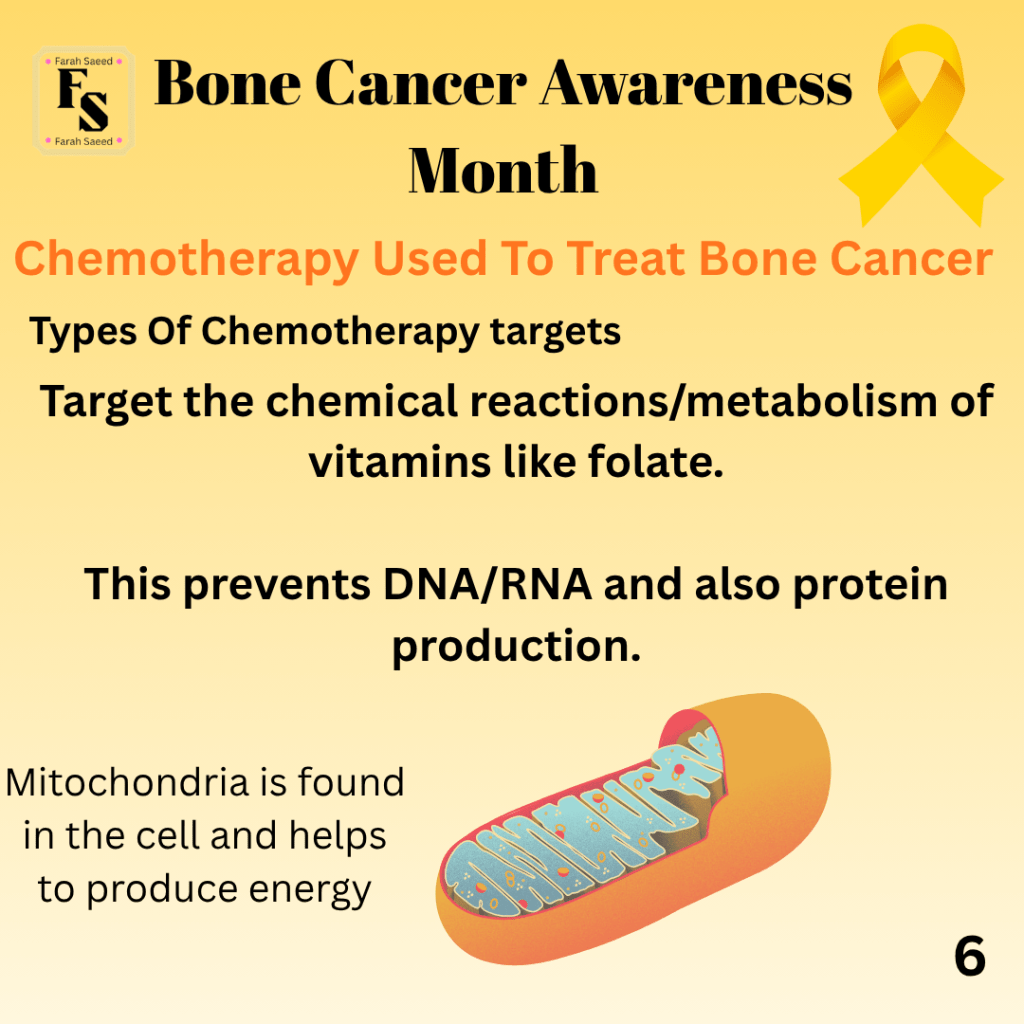 Farah Saeed
FS
Farah Saeed

Bone Cancer Awareness Month

Chemotherapy Used To Treat Bone Cancer

Types Of Chemotherapy targets

Target the chemical reactions/metabolism of vitamins like folate.

This prevents DNA/RNA and also protein production.

Mitochondria is found in the cell and helps to produce energy

6